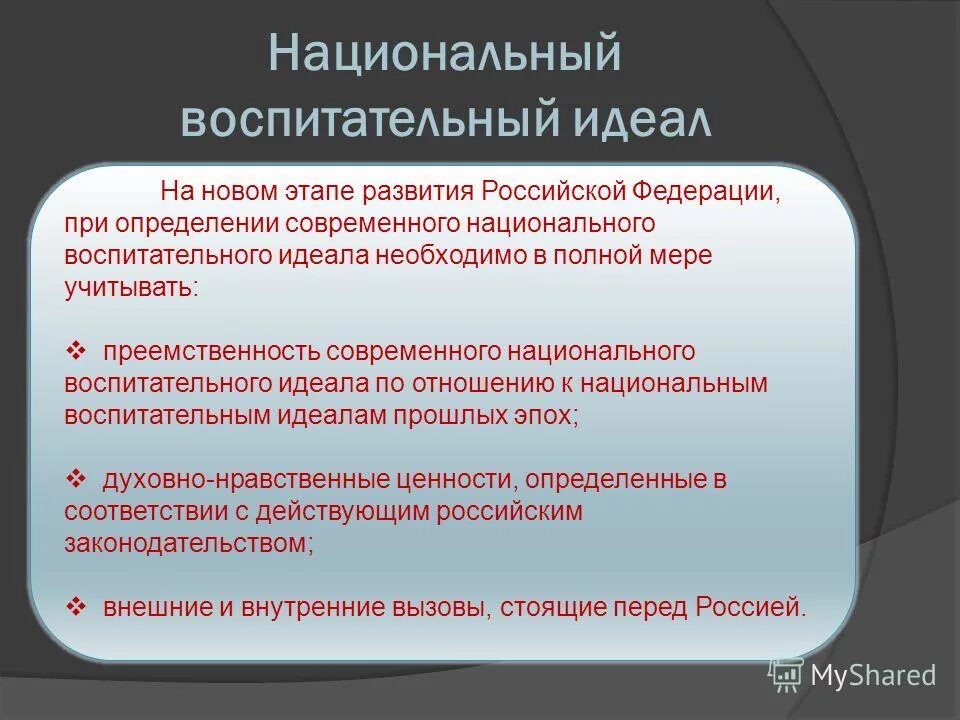 Национальный воспитательный идеал

На новом этапе развития Российской Федерации, при определении современного национального воспитательного идеала необходимо в полной мере учитывать:

❖ преемственность современного национального воспитательного идеала по отношению к национальным воспитательным идеалам прошлых эпох;

❖ духовно-нравственные ценности, определенные в соответствии с действующим российским законодательством;

❖ внешние и внутренние вызовы, стоящие перед Россией.

MyShared